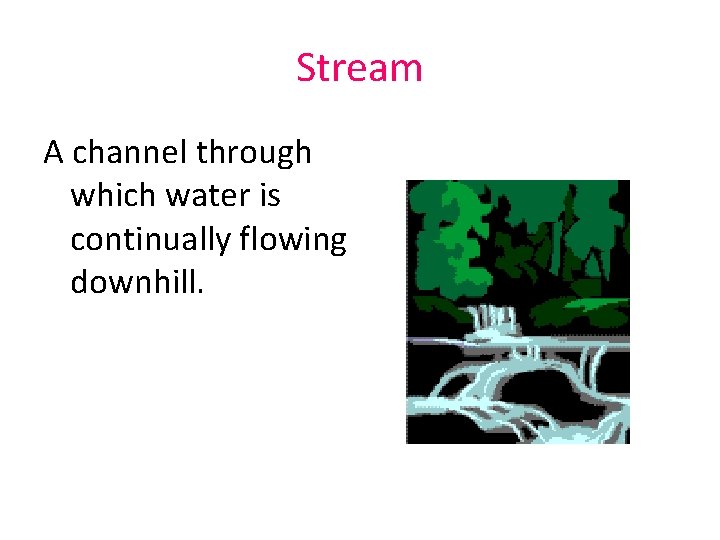 Stream

A channel through which water is continually flowing downhill.